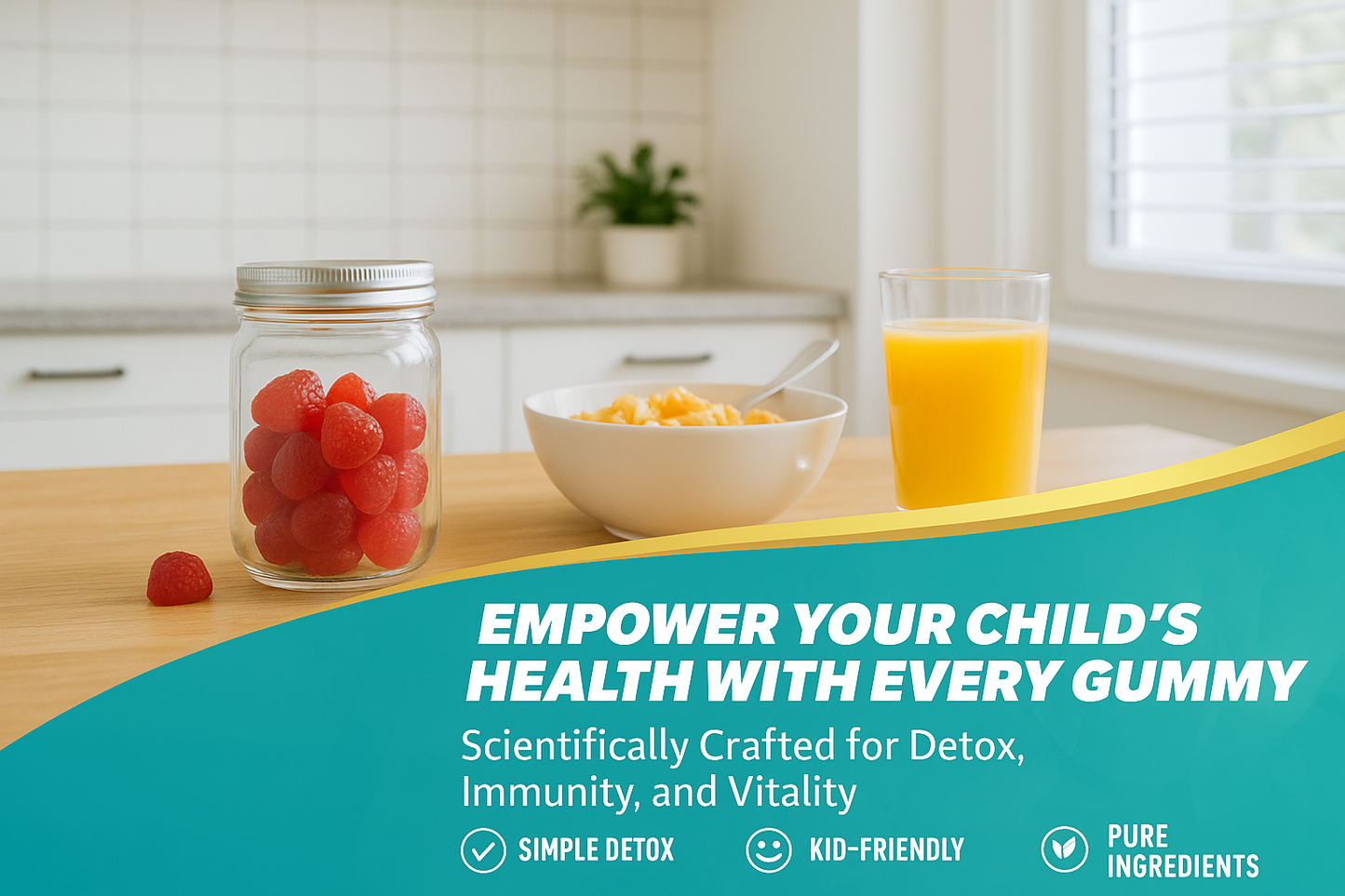 EMPOWER YOUR CHILD'S HEALTH WITH EVERY GUMMY

Scientifically Crafted for Detox, Immunity, and Vitality

SIMPLE DETOX

KID-FRIENDLY

PURE INGREDIENTS